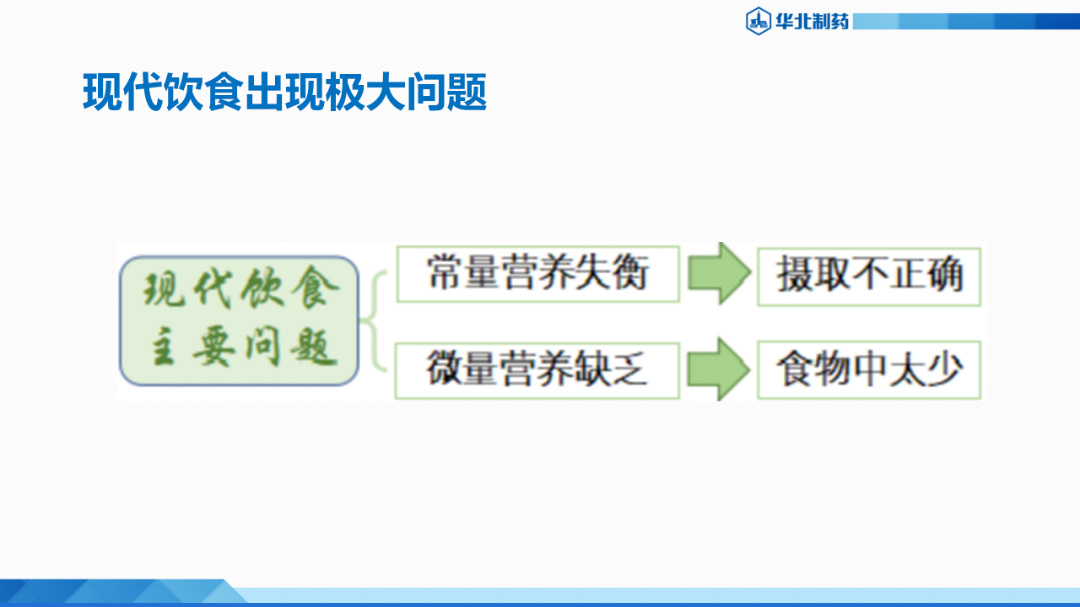 华北制药

现代饮食出现极大问题

现代饮食主要问题

常量营养失衡

摄取不正确

微量营养缺乏

食物中太少